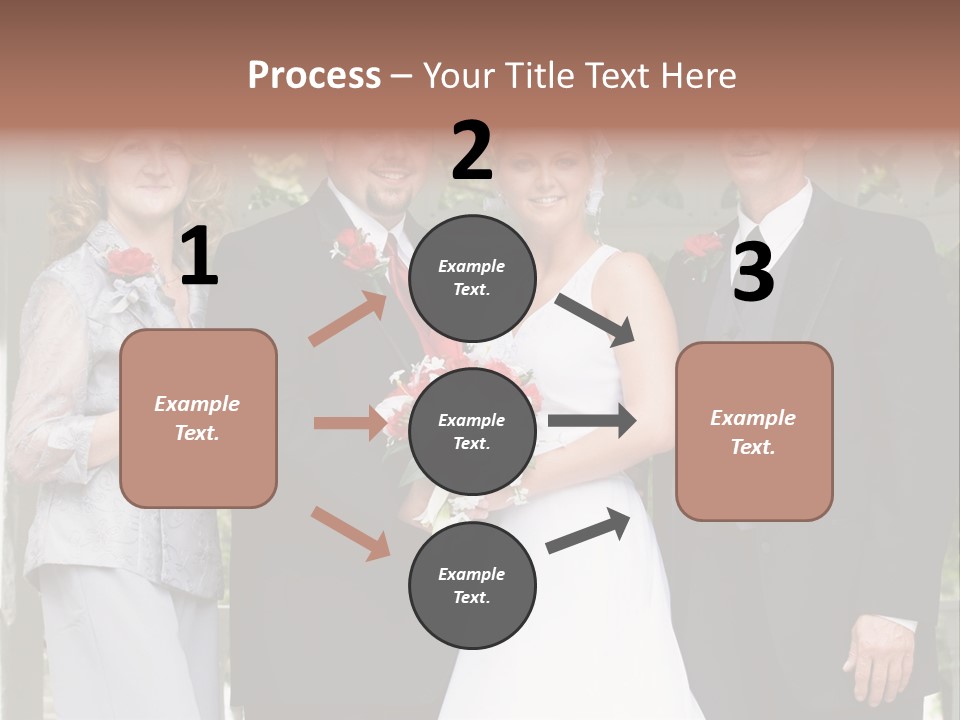 Process – Your Title Text Here

1

Example Text.

2

Example Text.

Example Text.

Example Text.

3

Example Text.